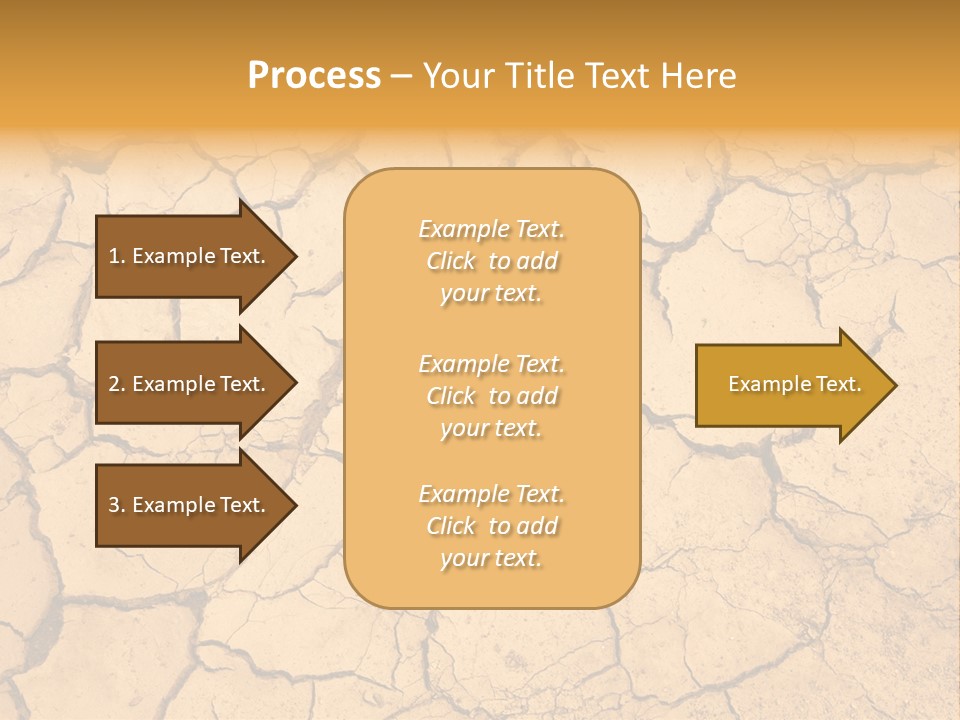 Process – Your Title Text Here

1. Example Text.

2. Example Text.

3. Example Text.

Example Text. Click to add your text.

Example Text. Click to add your text.

Example Text. Click to add your text.

Example Text.